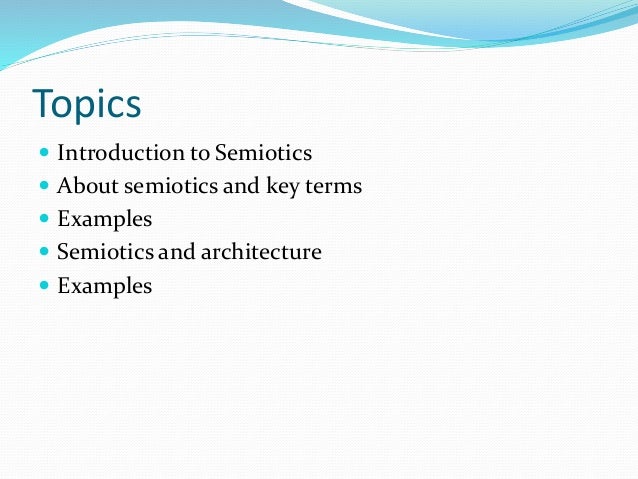 Topics

- Introduction to Semiotics
- About semiotics and key terms
- Examples
- Semiotics and architecture
- Examples